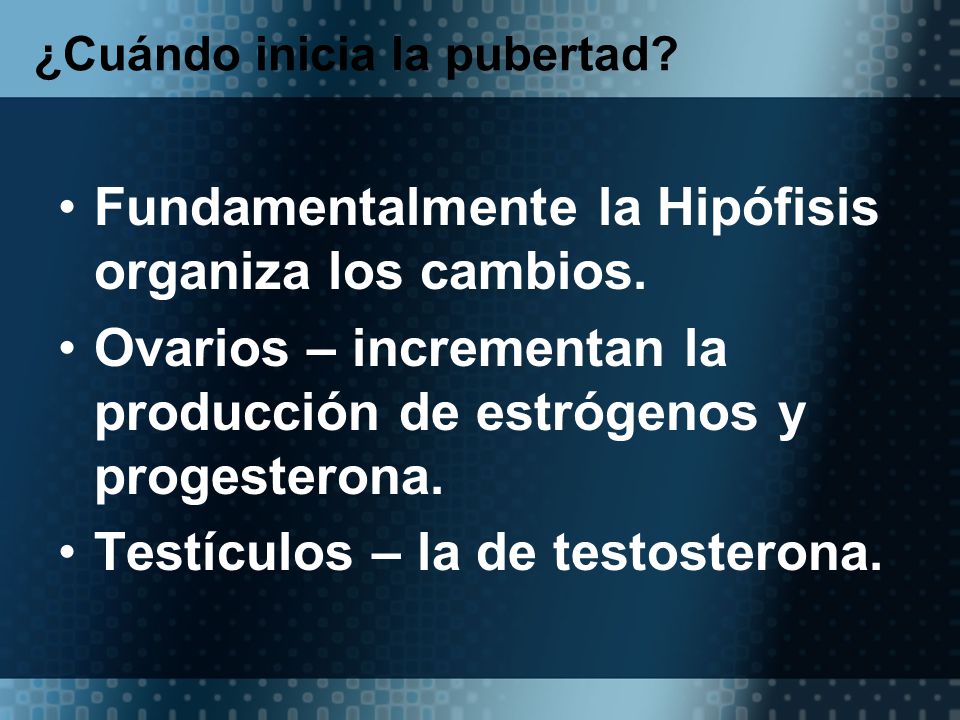 ¿Cuándo inicia la pubertad?

• Fundamentalmente la Hipófisis organiza los cambios.
• Ovarios – incrementan la producción de estrógenos y progesterona.
• Testículos – la de testosterona.